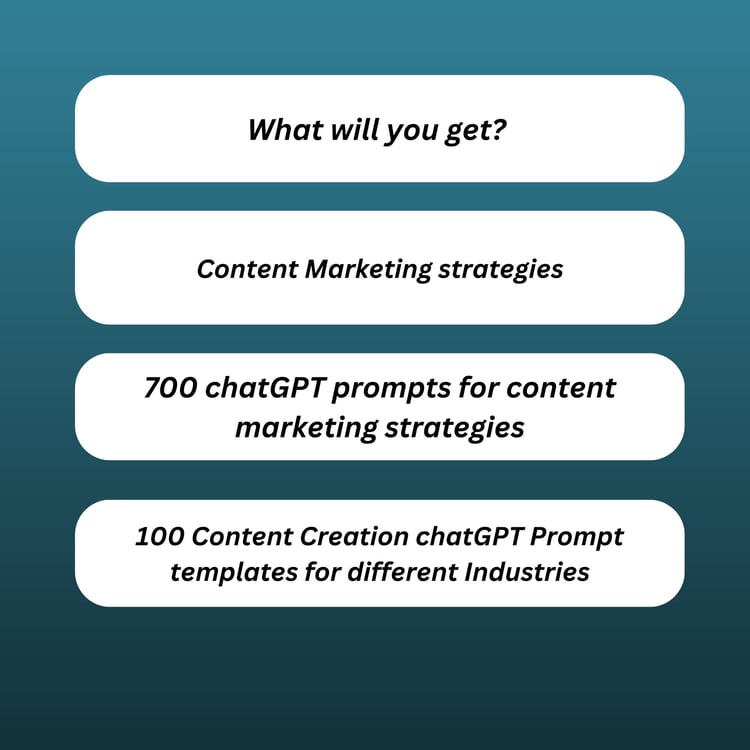 What will you get?

Content Marketing strategies

700 chatGPT prompts for content marketing strategies

100 Content Creation chatGPT Prompt templates for different Industries